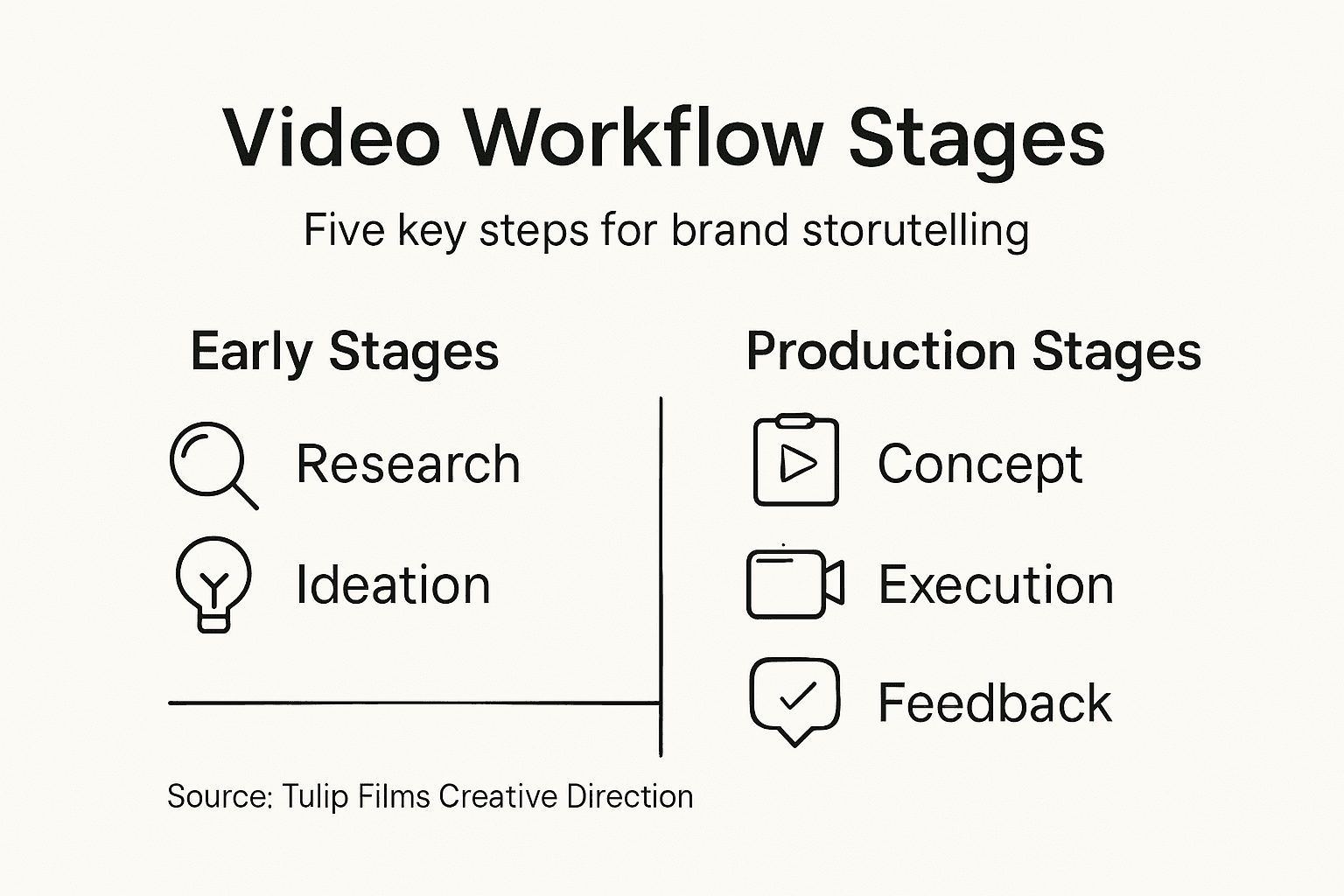 Video Workflow Stages

Five key steps for brand storutelling

Early Stages

Research

Ideation

Production Stages

Concept

Execution

Feedback

Source: Tulip Films Creative Direction